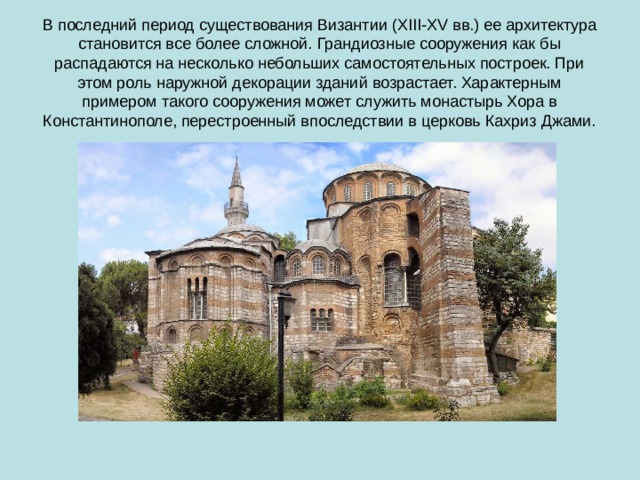 В последний период существования Византии (XIII-XV вв.) ее архитектура становится все более сложной. Грандиозные сооружения как бы распадаются на несколько небольших самостоятельных построек. При этом роль наружной декорации зданий возрастает. Характерным примером такого сооружения может служить монастырь Хора в Константинополе, перестроенный впоследствии в церковь Кахриз Джами.